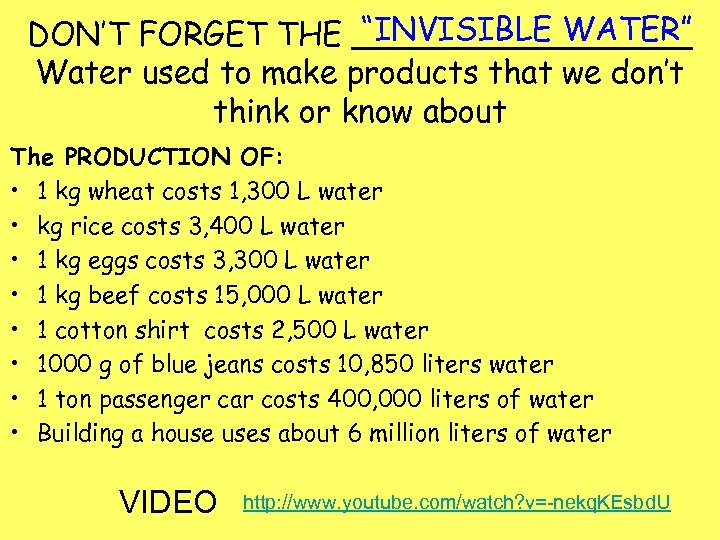 DON'T FORGET THE "INVISIBLE WATER"
Water used to make products that we don't think or know about

The PRODUCTION OF:
• 1 kg wheat costs 1,300 L water
• kg rice costs 3,400 L water
• 1 kg eggs costs 3,300 L water
• 1 kg beef costs 15,000 L water
• 1 cotton shirt costs 2,500 L water
• 1000 g of blue jeans costs 10,850 liters water
• 1 ton passenger car costs 400,000 liters of water
• Building a house uses about 6 million liters of water

VIDEO http://www.youtube.com/watch?v=-nekqKEsbdU